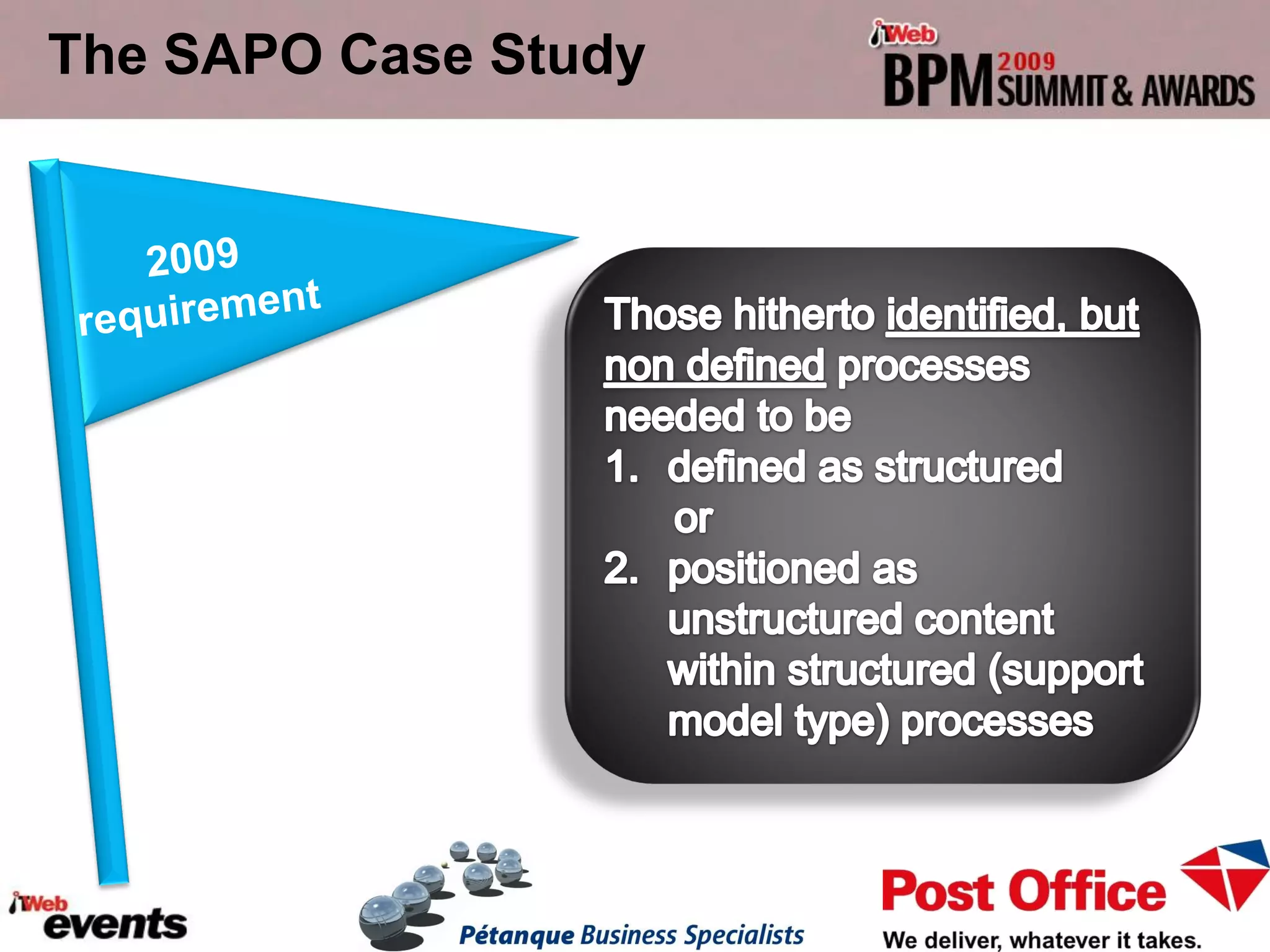 The SAPO Case Study

iWeb
BPM 2009 SUMMIT & AWARDS

2009 requirement

Those hitherto identified, but non defined processes needed to be
1. defined as structured
or
2. positioned as unstructured content within structured (support model type) processes

iWeb events

Pétanque Business Specialists

Post Office
We deliver, whatever it takes.